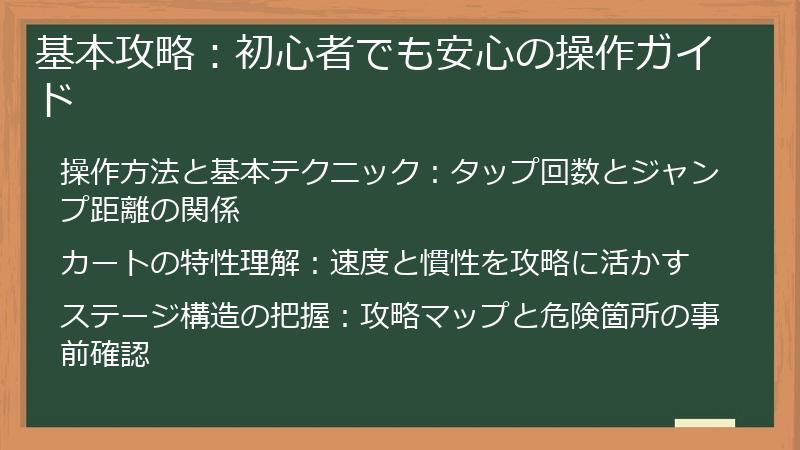 基本攻略：初心者でも安心の操作ガイド

操作方法と基本テクニック：タップ回数とジャンプ距離の関係

カートの特性理解：速度と慣性を攻略に活かす

ステージ構造の把握：攻略マップと危険箇所の事前確認